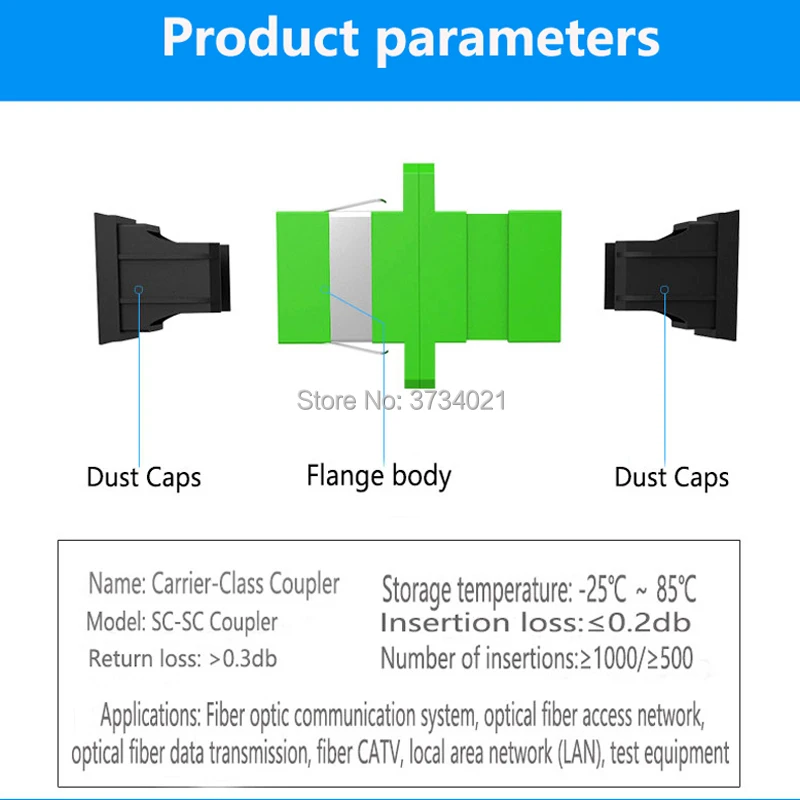 Product parameters

Store No: 3734021

Dust Caps

Flange body

Dust Caps

Name: Carrier-Class Coupler
Model: SC-SC Coupler
Return loss: >0.3db

Storage temperature: -25℃ ~ 85℃
Insertion loss:≤0.2db
Number of insertions:≥1000/≥500

Applications: Fiber optic communication system, optical fiber access network, optical fiber data transmission, fiber CATV, local area network (LAN), test equipment